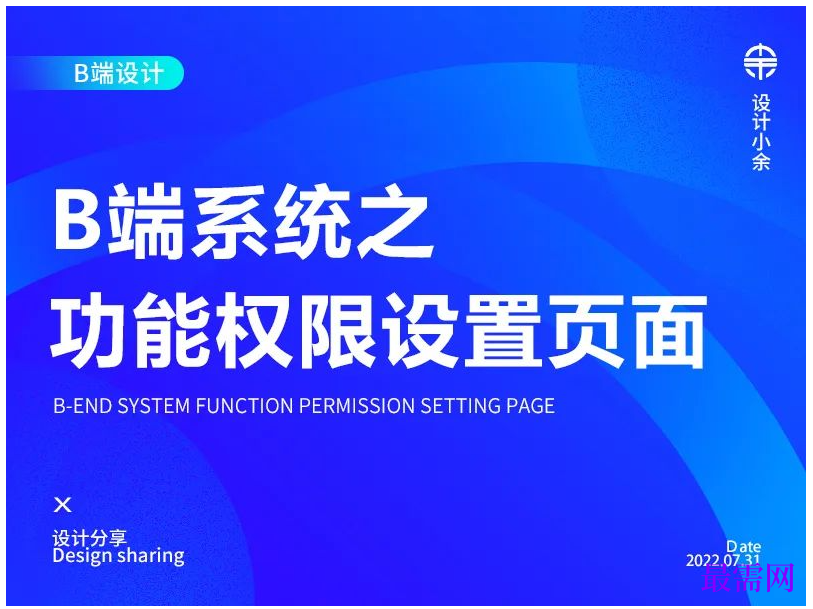 B端设计

设计小余

B端系统之
功能权限设置页面

B-END SYSTEM FUNCTION PERMISSION SETTING PAGE

×

设计分享
Design sharing

Date
2022.07.31

最需网